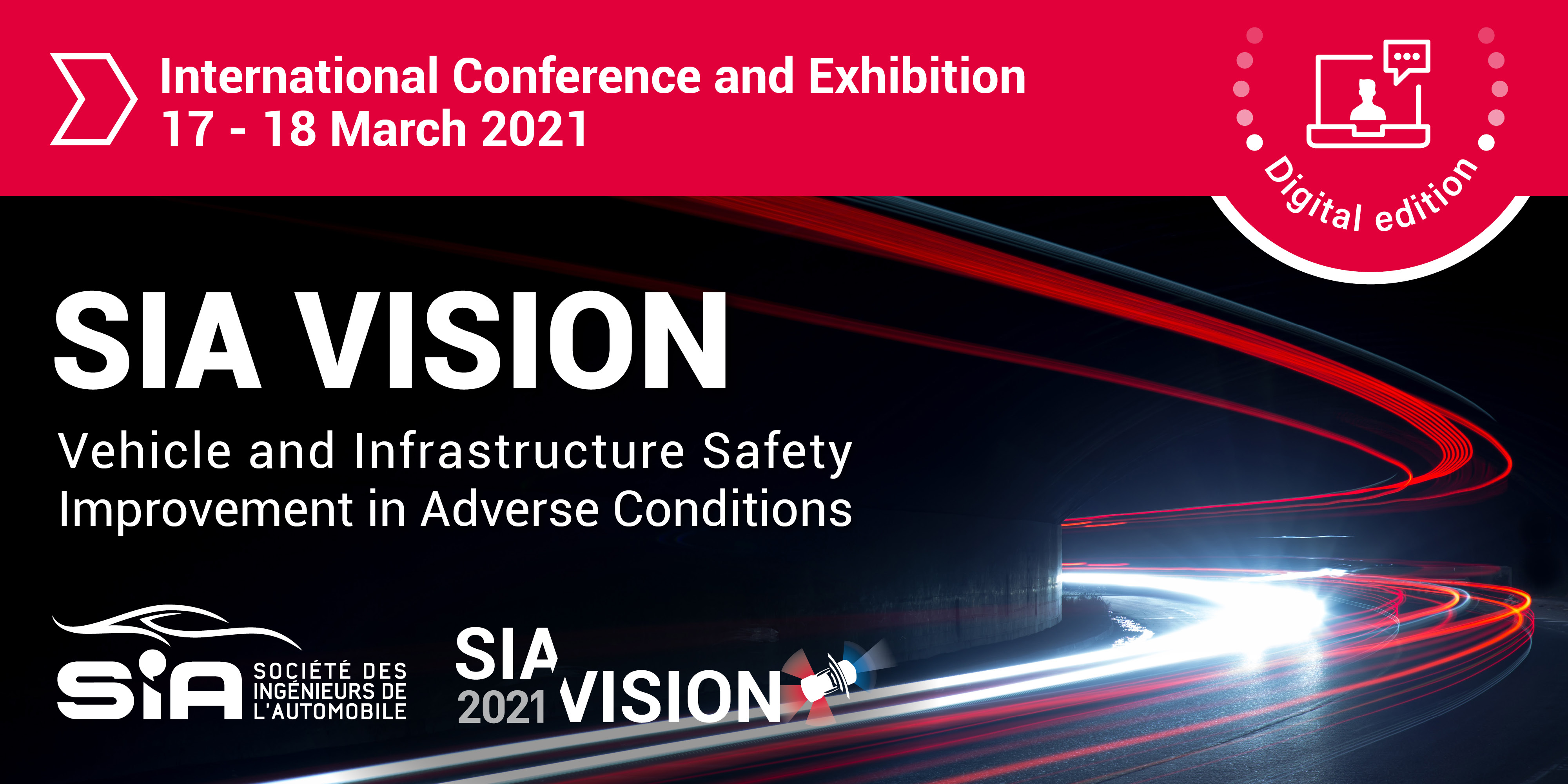 International Conference and Exhibition
17 - 18 March 2021

Digital edition

SIA VISION

Vehicle and Infrastructure Safety
Improvement in Adverse Conditions

SIA SOCIÉTÉ DES INGÉNIEURS DE L'AUTOMOBILE

SIA 2021 VISION